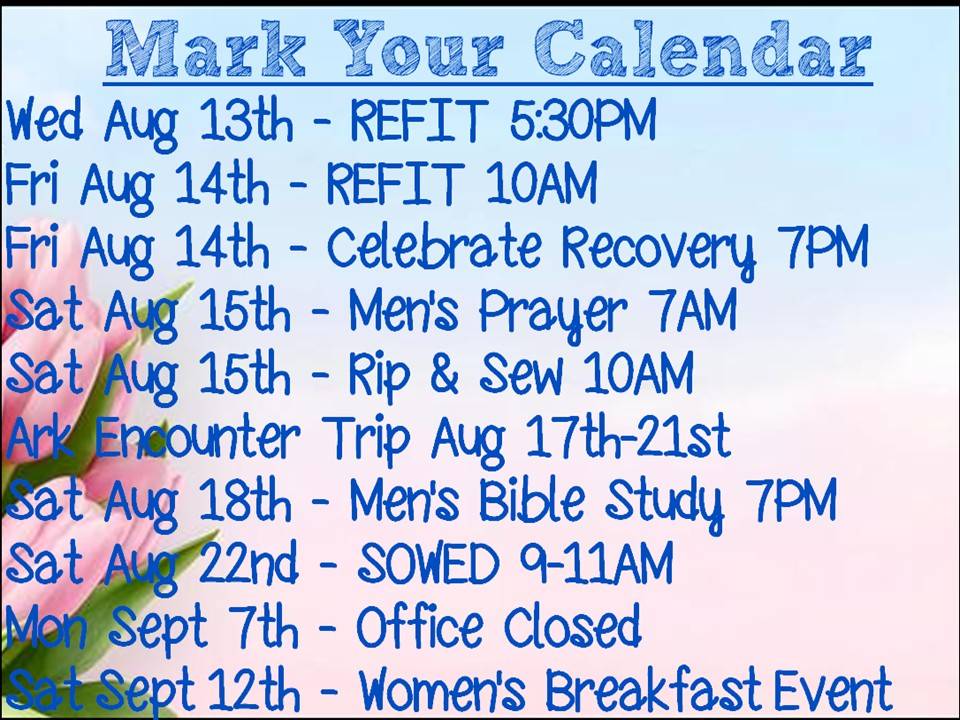 Mark Your Calendar

Wed Aug 13th - REFIT 5:30PM
Fri Aug 14th - REFIT 10AM
Fri Aug 14th - Celebrate Recovery 7PM
Sat Aug 15th - Men's Prayer 7AM
Sat Aug 15th - Rip & Sew 10AM
Ark Encounter Trip Aug 17th-21st
Sat Aug 18th - Men's Bible Study 7PM
Sat Aug 22nd - SOWED 9-11AM
Mon Sept 7th - Office Closed
Sat Sept 12th - Women's Breakfast Event